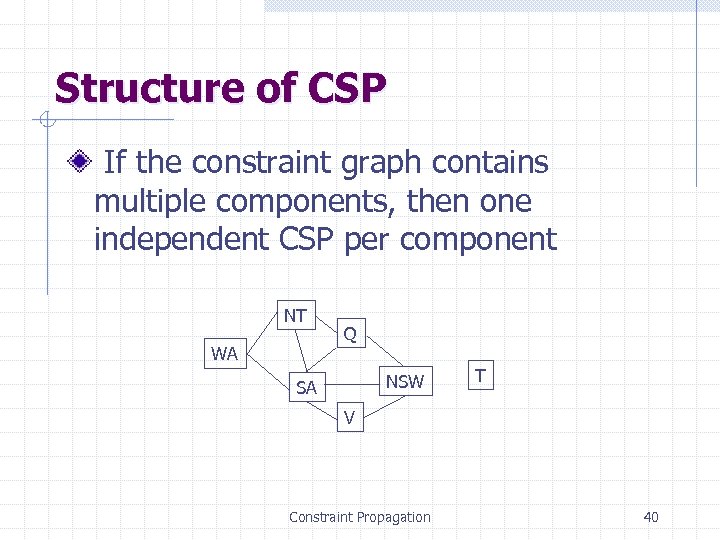 Structure of CSP

If the constraint graph contains multiple components, then one independent CSP per component

NT
Q
WA
SA
NSW
T
V

Constraint Propagation

40